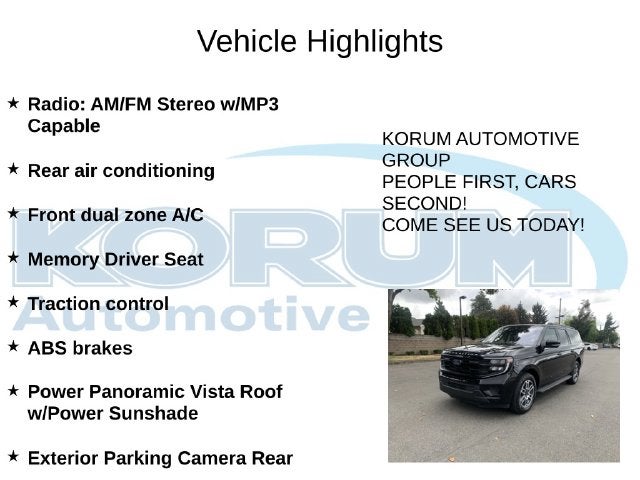 Vehicle Highlights

★ Radio: AM/FM Stereo w/MP3 Capable

★ Rear air conditioning

★ Front dual zone A/C

★ Memory Driver Seat

★ Traction control

★ ABS brakes

★ Power Panoramic Vista Roof w/Power Sunshade

★ Exterior Parking Camera Rear

KORUM AUTOMOTIVE GROUP
PEOPLE FIRST, CARS SECOND!
COME SEE US TODAY!

KORUM Automotive